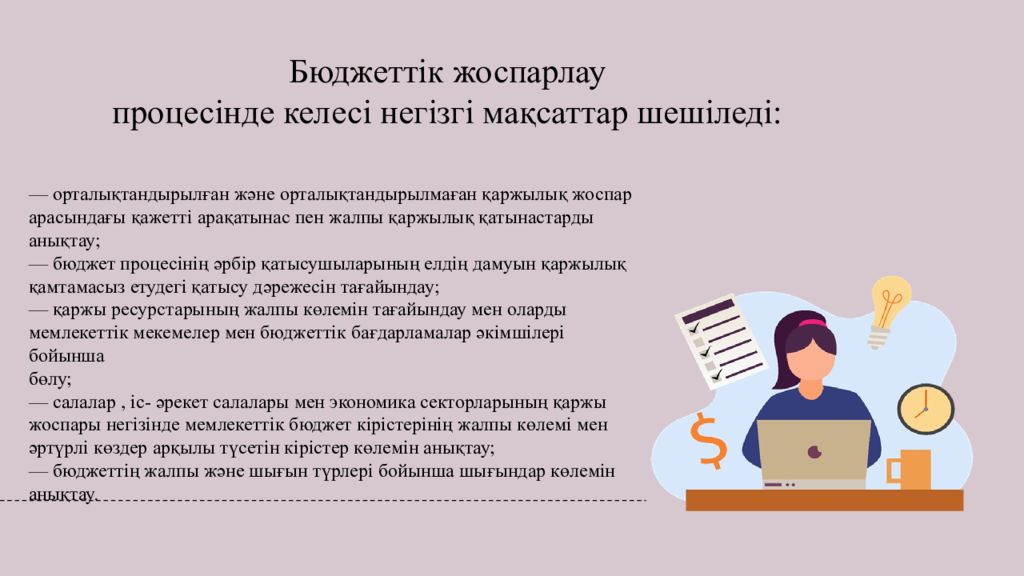 Бюджеттік жоспарлау
процесінде келесі негізгі мақсаттар шешіледі:

— орталықтандырылған және орталықтандырылмаған қаржылық жоспар арасындағы қажетті арақатынас пен жалпы қаржылық қатынастарды анықтау;
— бюджет процесінің әрбір қатысушыларының елдің дамуын қаржылық қамтамасыз етудегі қатысу дәрежесін тағайындау;
— қаржы ресурстарының жалпы көлемін тағайындау мен оларды мемлекеттік мекемелер мен бюджеттік бағдарламалар әкімшілері бойынша
бөлу;
— салалар , іс- әрекет салалары мен экономика секторларының қаржы жоспары негізінде мемлекеттік бюджет кірістерінің жалпы көлемі мен әртүрлі көздер арқылы түсетін кірістер көлемін анықтау;
— бюджеттің жалпы және шығын түрлері бойынша шығындар көлемін анықтау